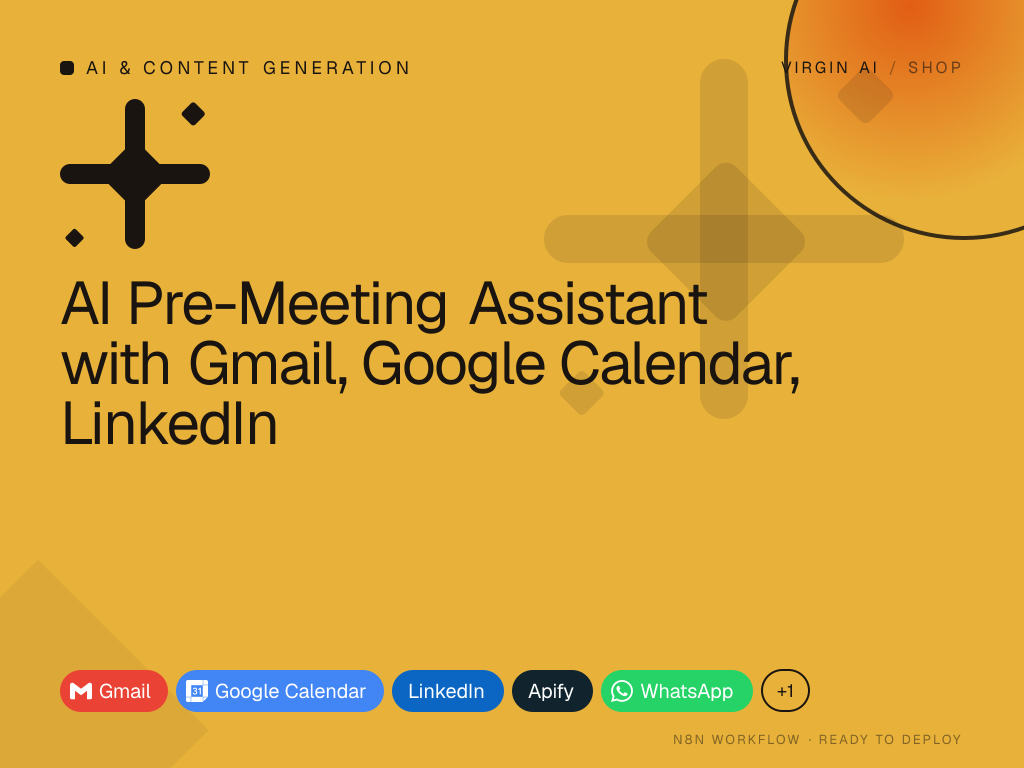 AI & CONTENT GENERATION

VIRGIN AI / SHOP

AI Pre-Meeting Assistant with Gmail, Google Calendar, LinkedIn

Gmail
31 Google Calendar
LinkedIn
Apify
WhatsApp
+1

N8N WORKFLOW · READY TO DEPLOY